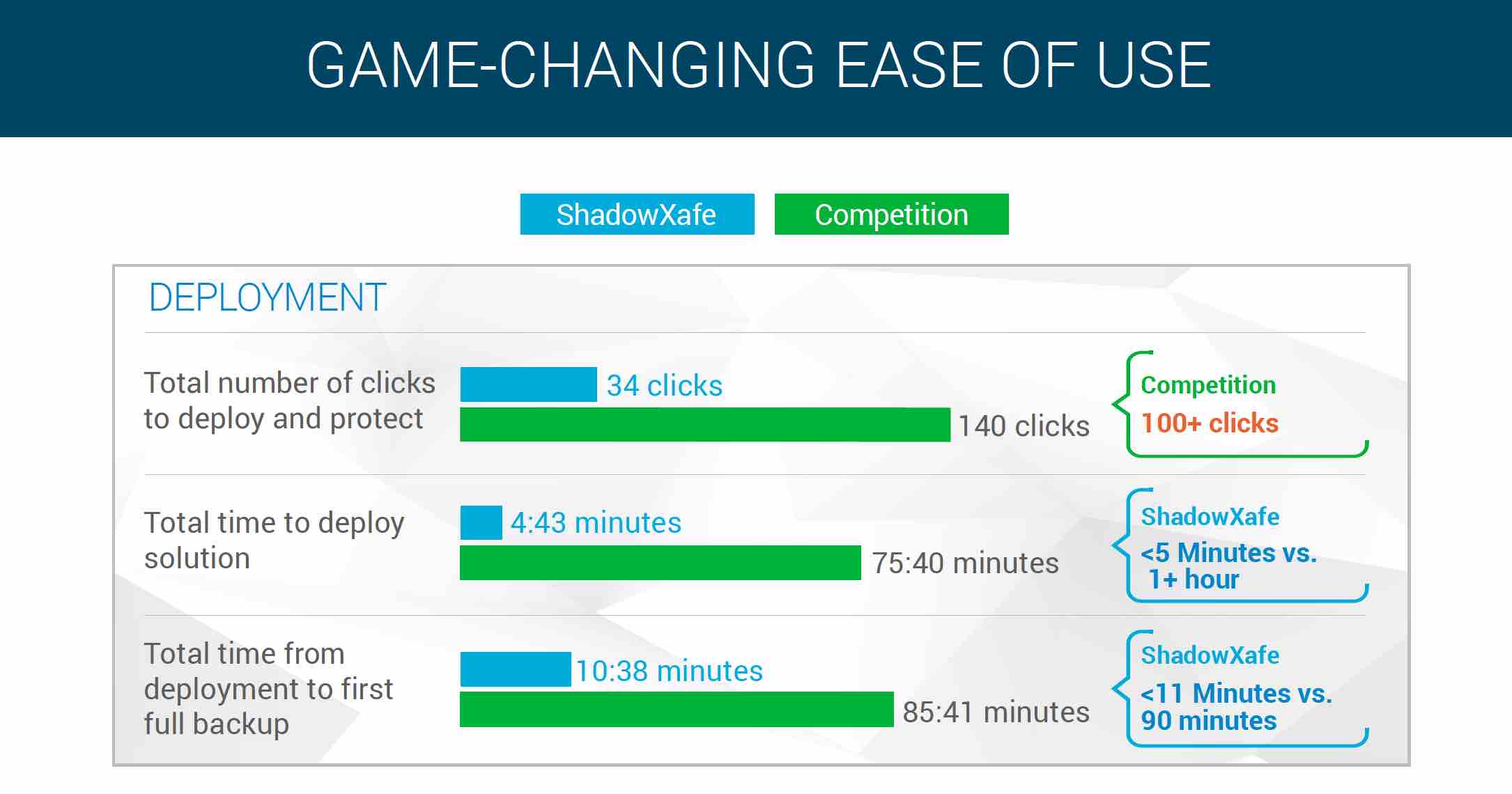 GAME-CHANGING EASE OF USE

ShadowXafe

Competition

DEPLOYMENT

Total number of clicks to deploy and protect

34 clicks

140 clicks

Competition
100+ clicks

Total time to deploy solution

4:43 minutes

75:40 minutes

ShadowXafe
<5 Minutes vs. 1+ hour

Total time from deployment to first full backup

10:38 minutes

85:41 minutes

ShadowXafe
<11 Minutes vs. 90 minutes